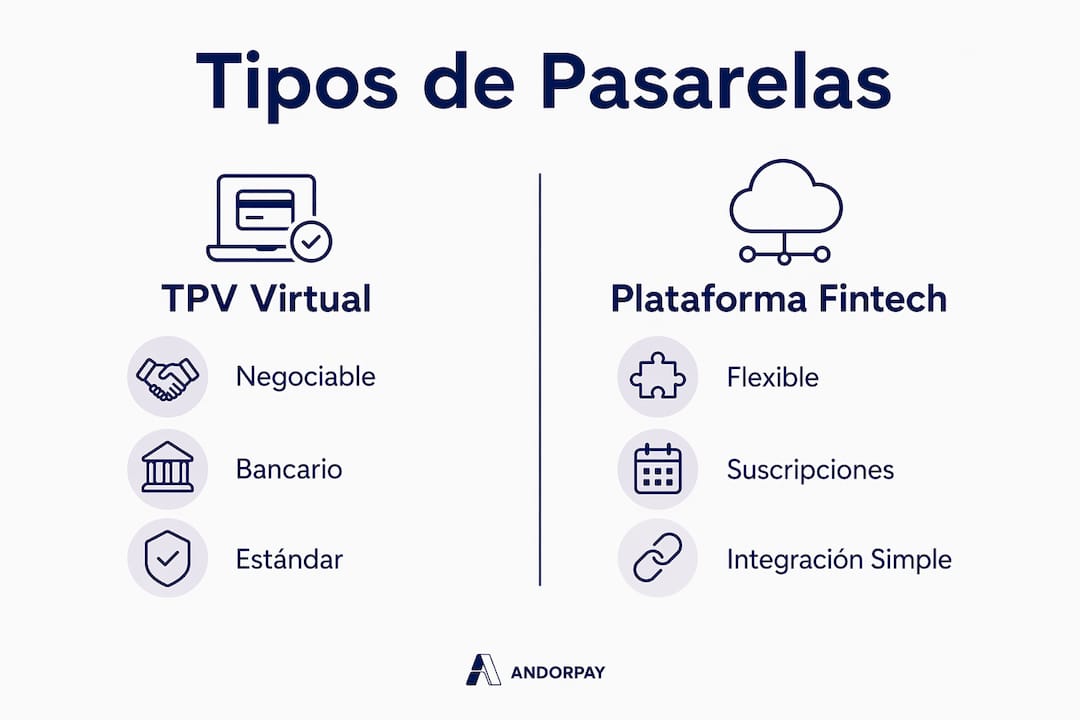 Tipos de Pasarelas

TPV Virtual

Negociable

Bancario

Estándar

Plataforma Fintech

Flexible

Suscripciones

Integración Simple

ANDORPAY